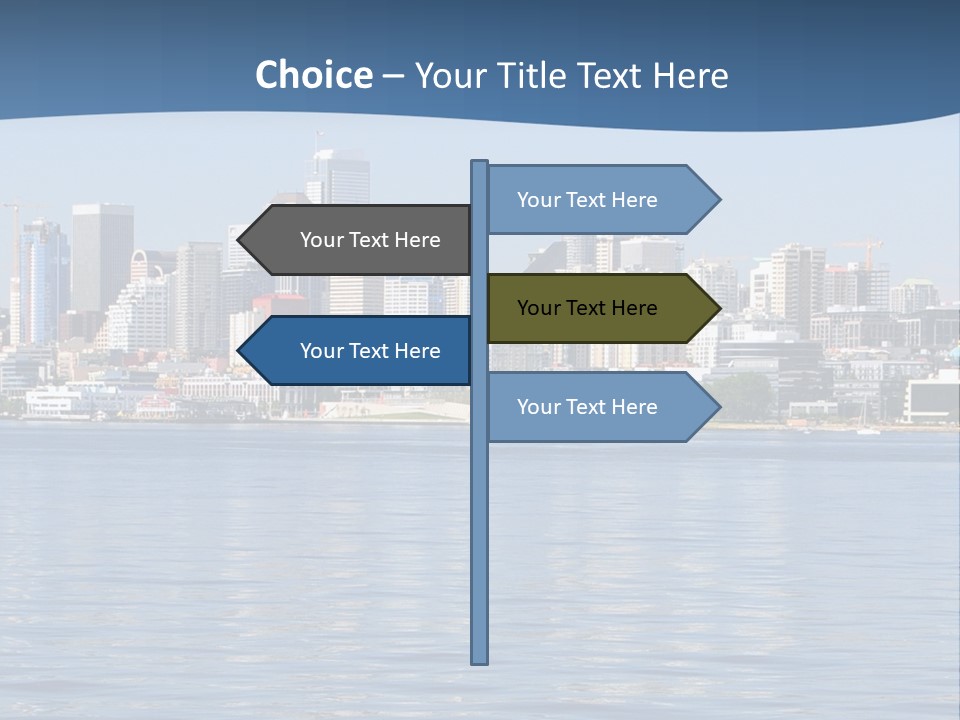 Choice – Your Title Text Here

Your Text Here

Your Text Here

Your Text Here

Your Text Here

Your Text Here